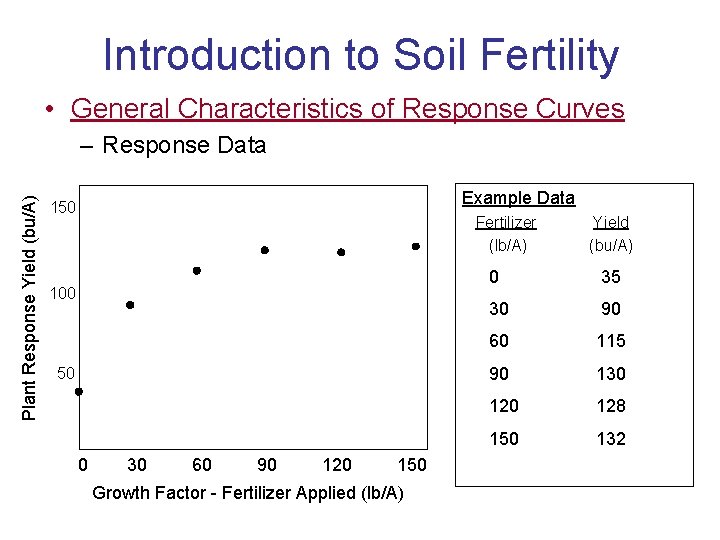 Introduction to Soil Fertility

• General Characteristics of Response Curves

– Response Data

Plant Response Yield (bu/A)

150

100

50

0 30 60 90 120 150

Growth Factor - Fertilizer Applied (lb/A)

Example Data

| Fertilizer (lb/A) | Yield (bu/A) |
|---|---|
| 0 | 35 |
| 30 | 90 |
| 60 | 115 |
| 90 | 130 |
| 120 | 128 |
| 150 | 132 |